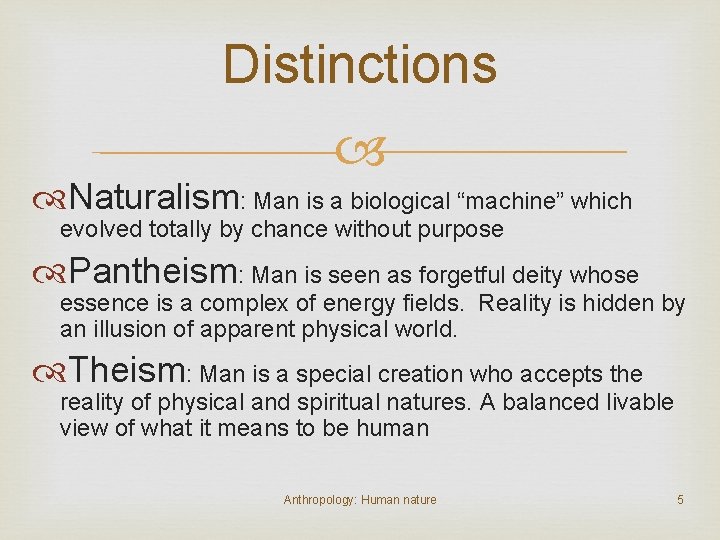 Distinctions

Naturalism: Man is a biological “machine” which evolved totally by chance without purpose

Pantheism: Man is seen as forgetful deity whose essence is a complex of energy fields.  Reality is hidden by an illusion of apparent physical world.

Theism: Man is a special creation who accepts the reality of physical and spiritual natures. A balanced livable view of what it means to be human

Anthropology: Human nature

5